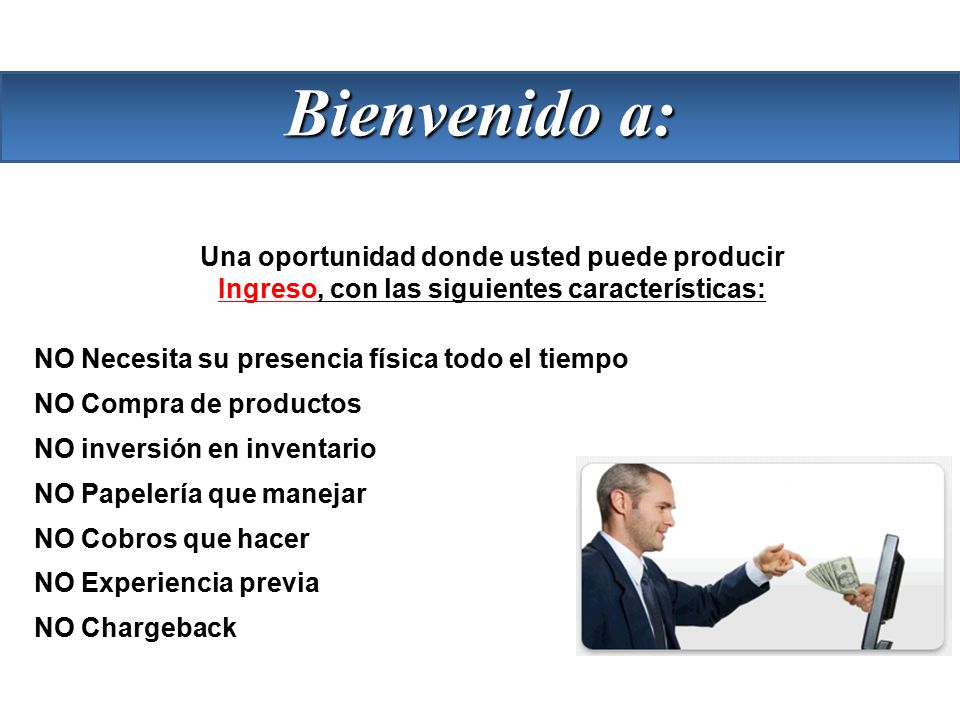 Bienvenido a:

Una oportunidad donde usted puede producir Ingreso, con las siguientes características:

NO Necesita su presencia física todo el tiempo
NO Compra de productos
NO inversión en inventario
NO Papelería que manejar
NO Cobros que hacer
NO Experiencia previa
NO Chargeback